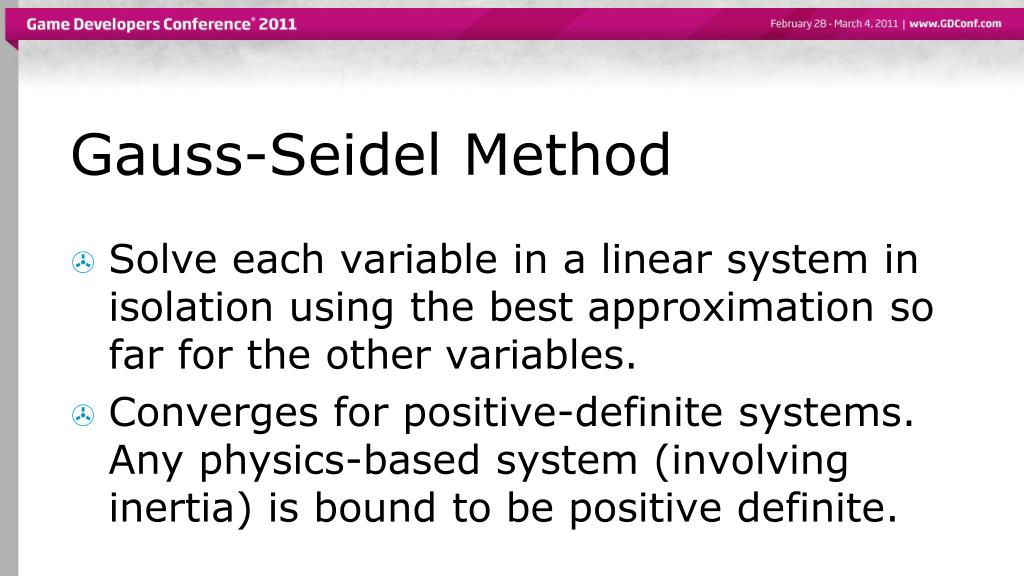 Game Developers Conference® 2011

February 28 - March 4, 2011 | www.GDConf.com

Gauss-Seidel Method

Solve each variable in a linear system in isolation using the best approximation so far for the other variables.

Converges for positive-definite systems. Any physics-based system (involving inertia) is bound to be positive definite.